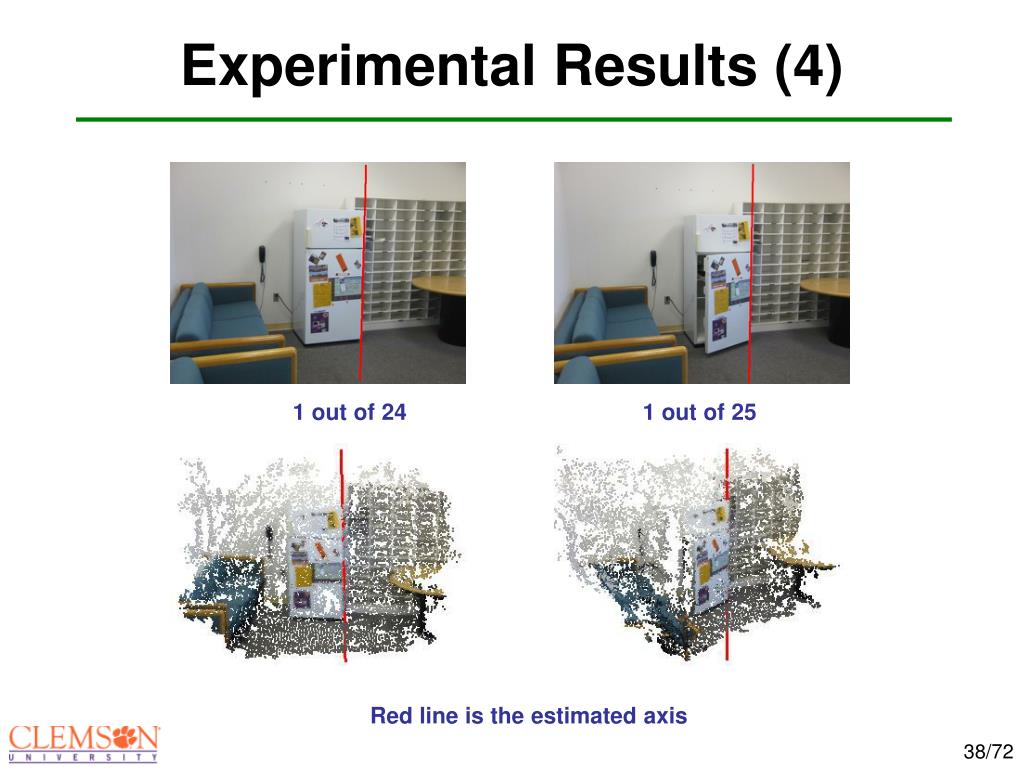 Experimental Results (4)

1 out of 24

1 out of 25

Red line is the estimated axis

CLEMSON
UNIVERSITY

38/72